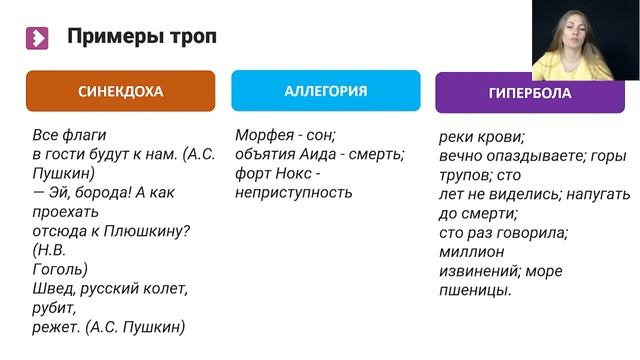 Примеры троп

СИНЕКДОХА

Все флаги в гости будут к нам. (А.С. Пушкин)
— Эй, борода! А как проехать отсюда к Плюшкину? (Н.В. Гоголь)
Швед, русский колет, рубит, режет. (А.С. Пушкин)

АЛЛЕГОРИЯ

Морфея - сон;
объятия Аида - смерть;
форт Нокс - неприступность

ГИПЕРБОЛА

реки крови;
вечно опаздываете; горы трупов; сто лет не виделись; напугать до смерти;
сто раз говорила;
миллион извинений; море пшеницы.